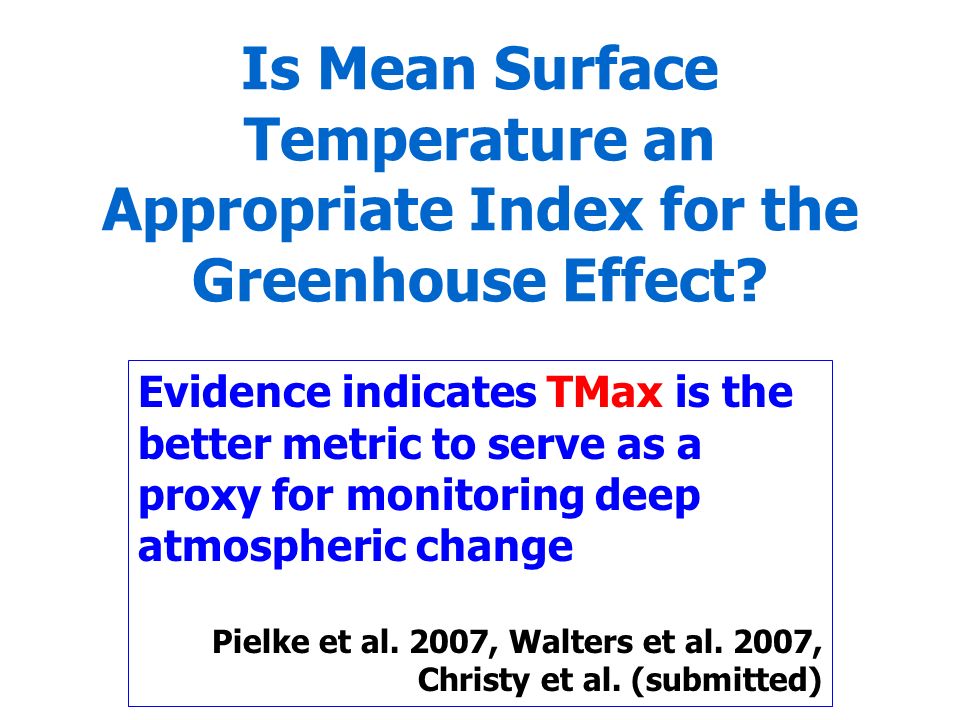 Is Mean Surface Temperature an Appropriate Index for the Greenhouse Effect?

Evidence indicates TMax is the better metric to serve as a proxy for monitoring deep atmospheric change

Pielke et al. 2007, Walters et al. 2007, Christy et al. (submitted)